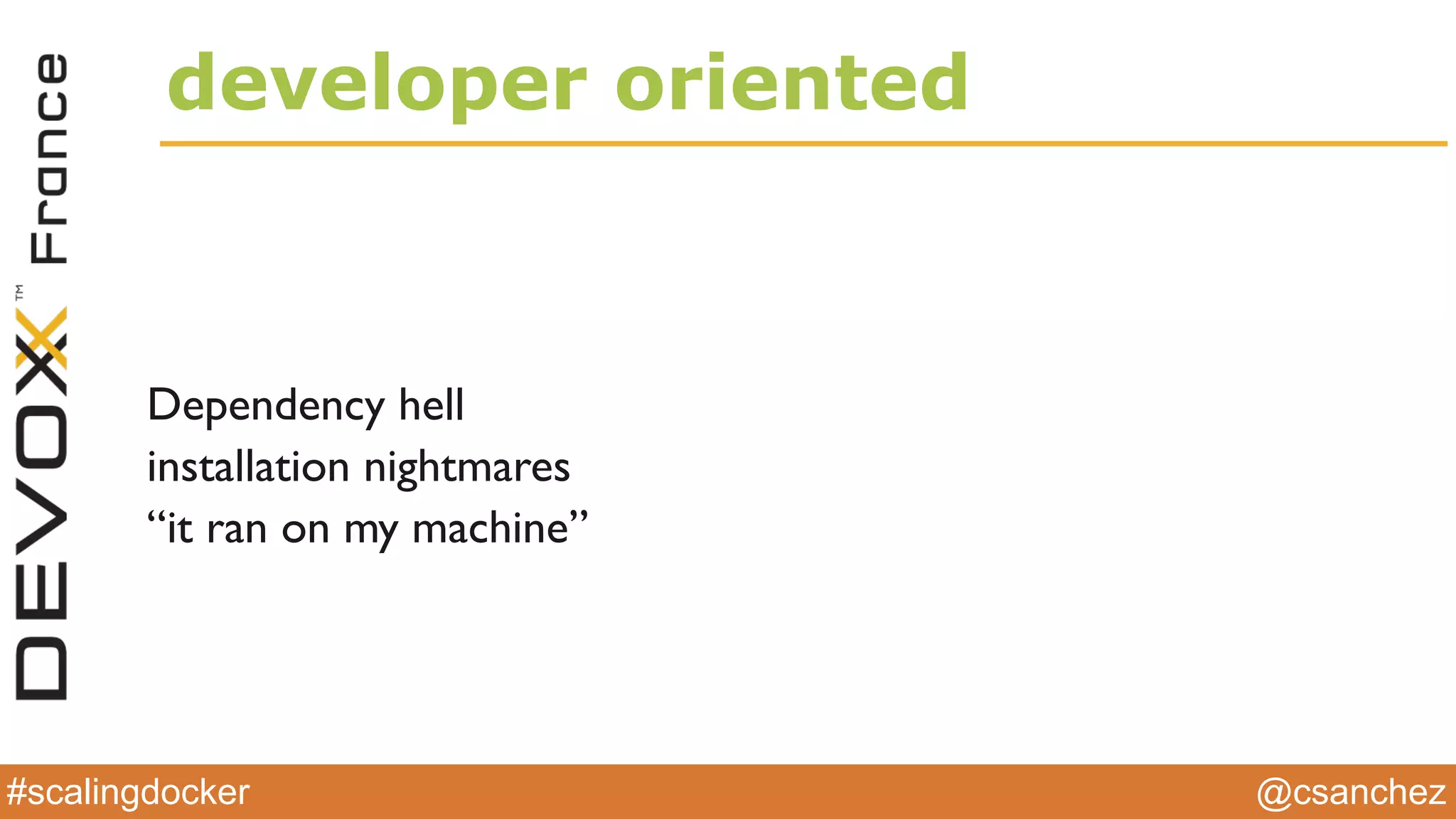 DEVOXX™ France

developer oriented

Dependency hell
installation nightmares
“it ran on my machine”

#scalingdocker

@csanchez